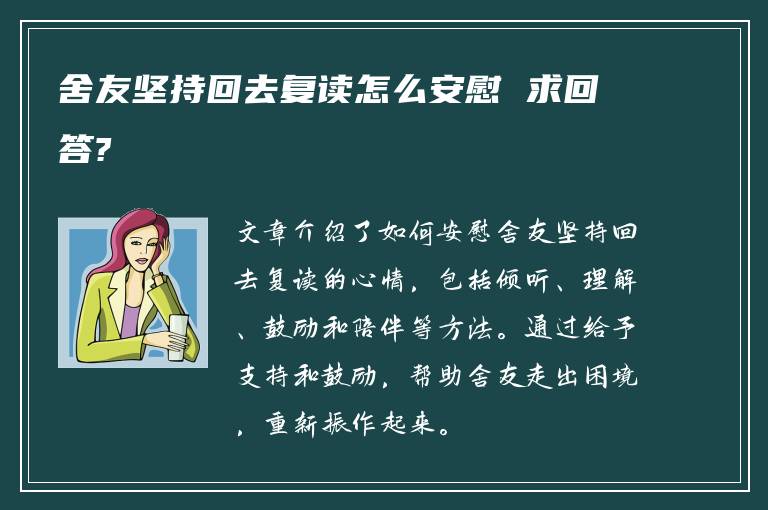 舍友坚持回去复读怎么安慰 求回答?

文章介绍了如何安慰舍友坚持回去复读的心情，包括倾听、理解、鼓励和陪伴等方法。通过给予支持和鼓励，帮助舍友走出困境，重新振作起来。